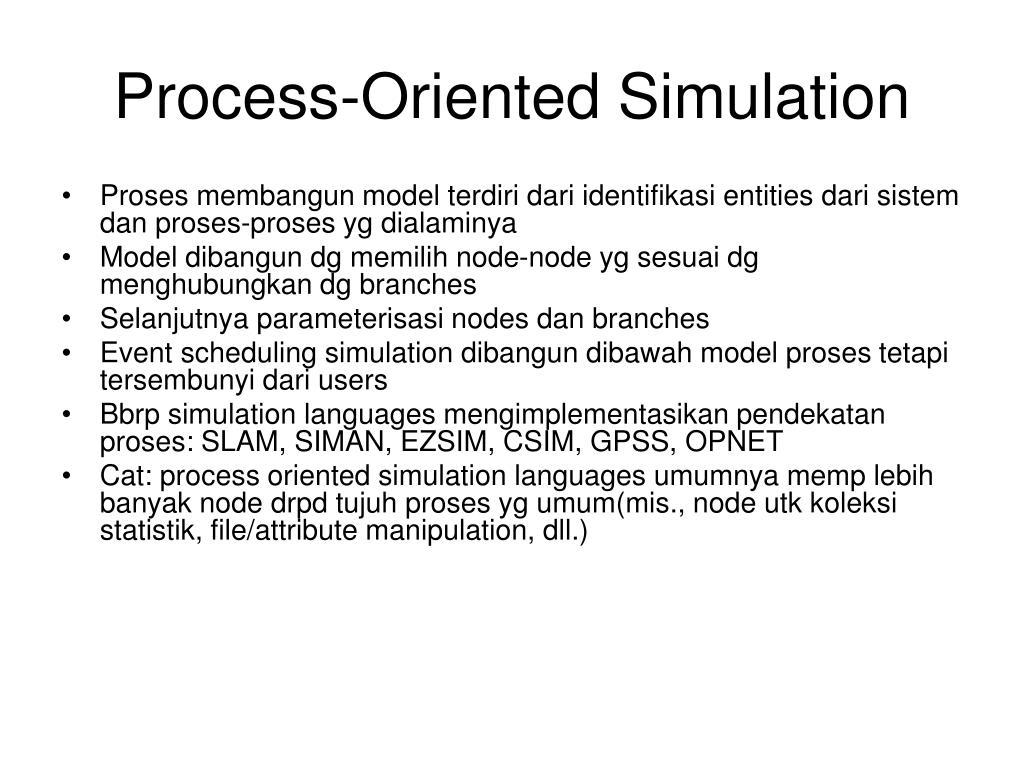 Process-Oriented Simulation

• Proses membangun model terdiri dari identifikasi entities dari sistem dan proses-proses yg dialaminya
• Model dibangun dg memilih node-node yg sesuai dg menghubungkan dg branches
• Selanjutnya parameterisasi nodes dan branches
• Event scheduling simulation dibangun dibawah model proses tetapi tersembunyi dari users
• Bbrp simulation languages mengimplementasikan pendekatan proses: SLAM, SIMAN, EZSIM, CSIM, GPSS, OPNET
• Cat: process oriented simulation languages umumnya memp lebih banyak node drpd tujuh proses yg umum(mis., node utk koleksi statistik, file/attribute manipulation, dll.)